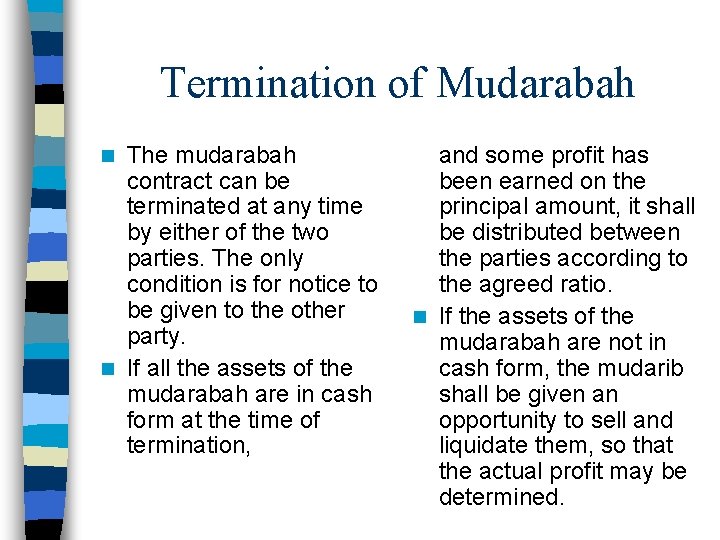 Termination of Mudarabah

The mudarabah contract can be terminated at any time by either of the two parties. The only condition is for notice to be given to the other party.

If all the assets of the mudarabah are in cash form at the time of termination,

and some profit has been earned on the principal amount, it shall be distributed between the parties according to the agreed ratio.

If the assets of the mudarabah are not in cash form, the mudarib shall be given an opportunity to sell and liquidate them, so that the actual profit may be determined.